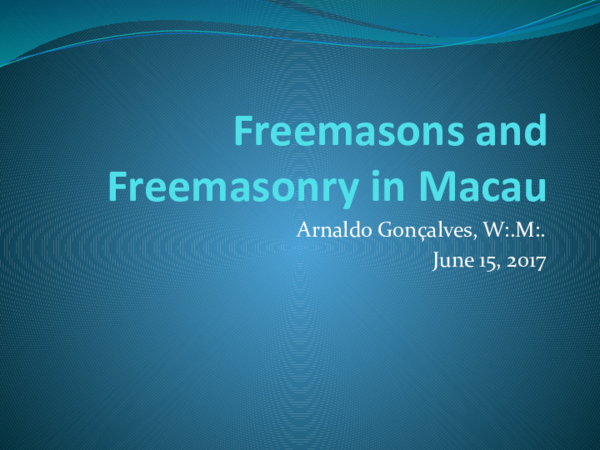 Freemasons and Freemasonry in Macau

Arnaldo Gonçalves, W:.M:.
June 15, 2017